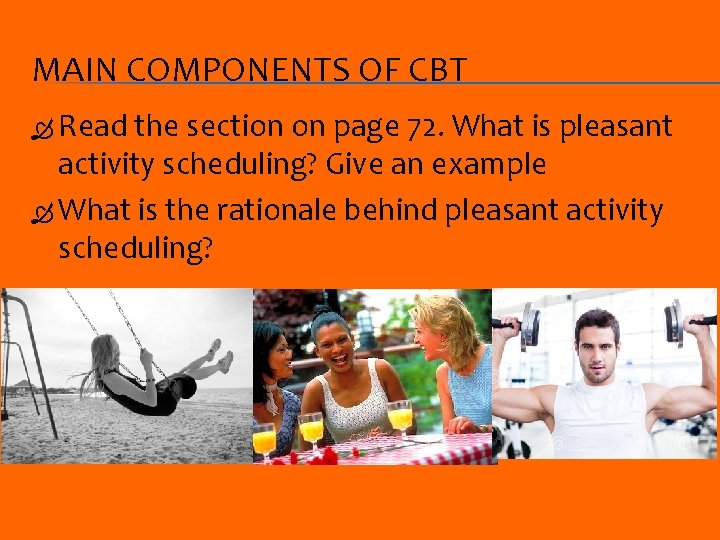 MAIN COMPONENTS OF CBT

Read the section on page 72. What is pleasant activity scheduling? Give an example

What is the rationale behind pleasant activity scheduling?